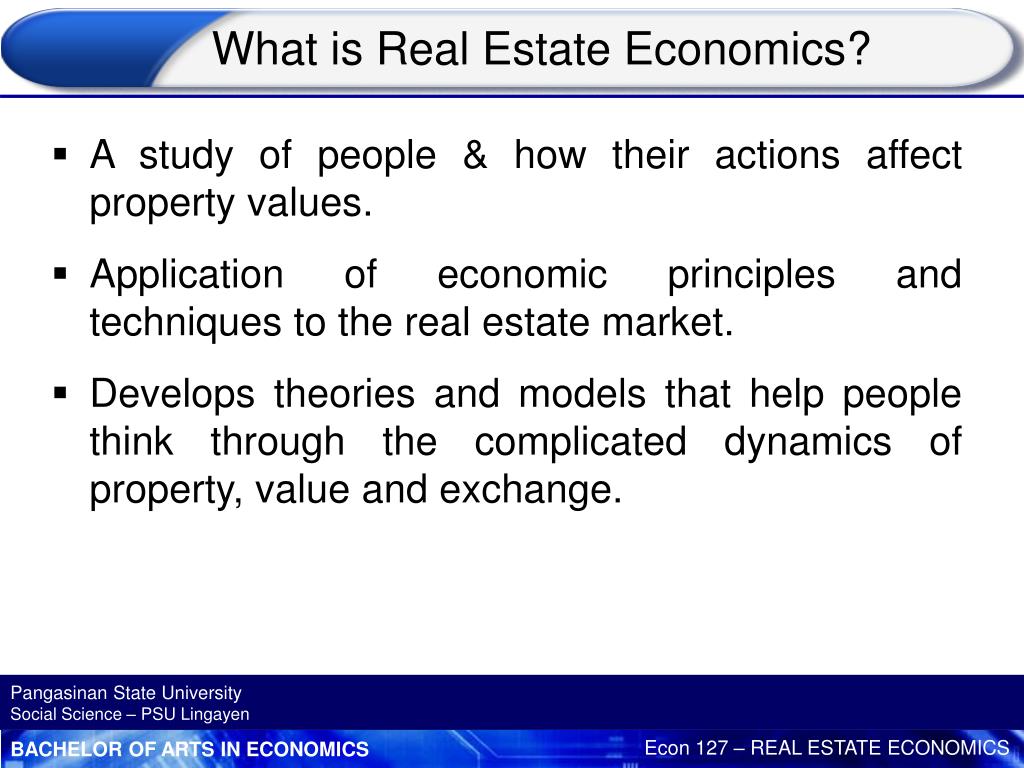 What is Real Estate Economics?

▪ A study of people & how their actions affect property values.

▪ Application of economic principles and techniques to the real estate market.

▪ Develops theories and models that help people think through the complicated dynamics of property, value and exchange.

Pangasinan State University
Social Science – PSU Lingayen

BACHELOR OF ARTS IN ECONOMICS

Econ 127 – REAL ESTATE ECONOMICS